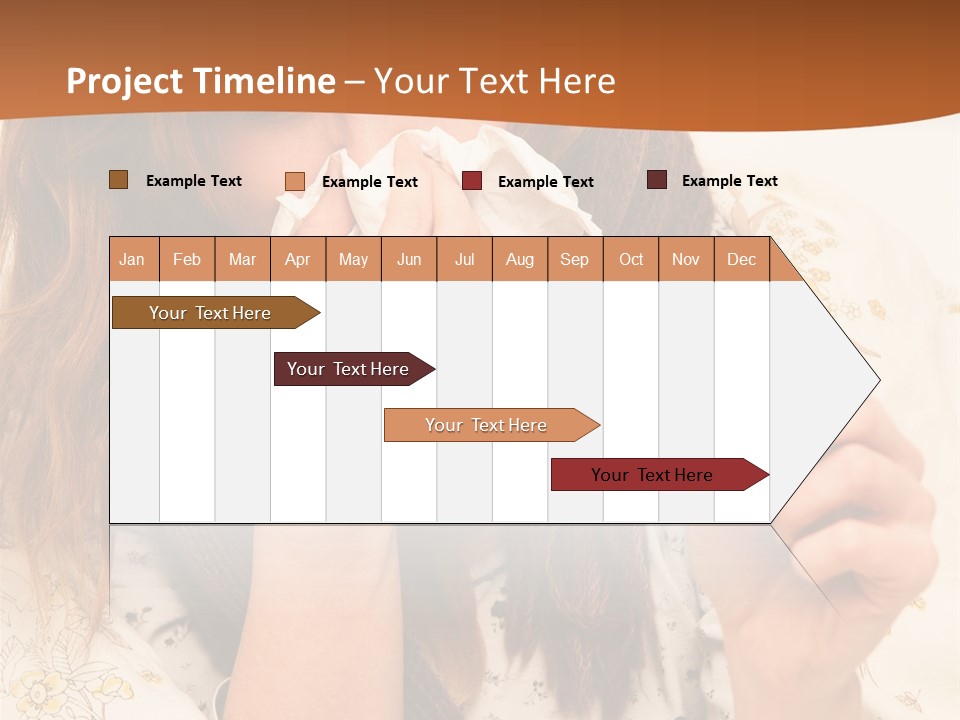 Project Timeline – Your Text Here

Example Text
Example Text
Example Text
Example Text

| Jan | Feb | Mar | Apr | May | Jun | Jul | Aug | Sep | Oct | Nov | Dec |
|---|---|---|---|---|---|---|---|---|---|---|---|

Your Text Here
Your Text Here
Your Text Here
Your Text Here